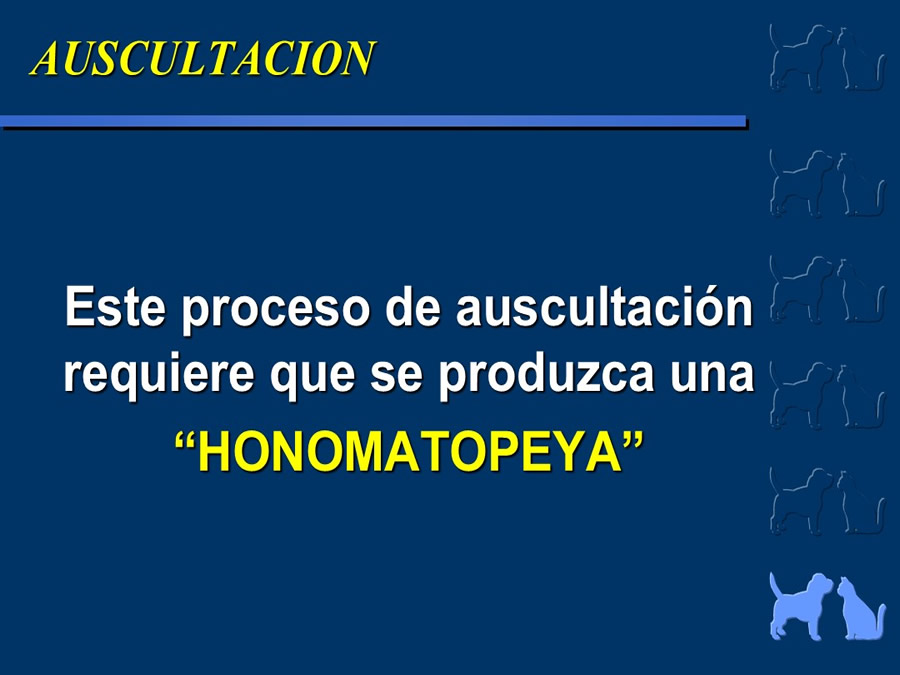 AUSCULTACION

Este proceso de auscultación requiere que se produzca una “HONOMATOPEYA”